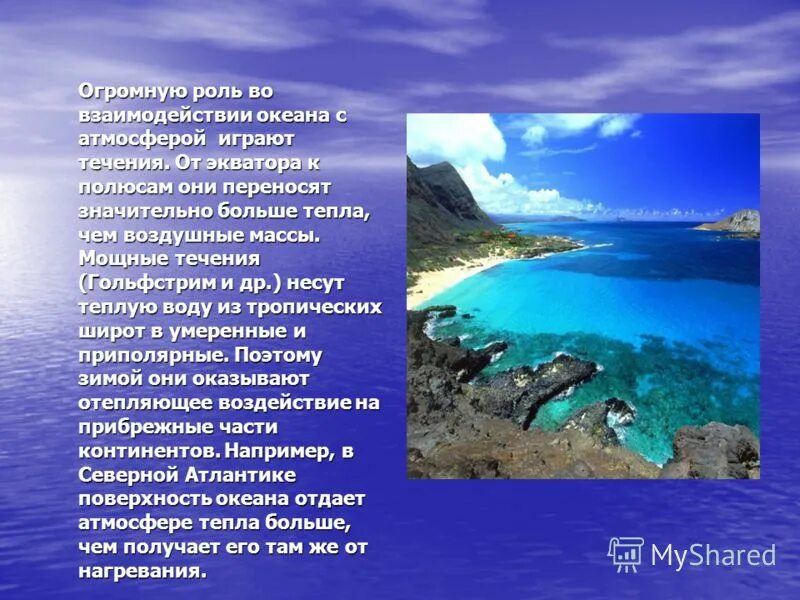 Огромную роль во взаимодействии океана с атмосферой играют течения. От экватора к полюсам они переносят значительно больше тепла, чем воздушные массы. Мощные течения (Гольфстрим и др.) несут теплую воду из тропических широт в умеренные и приполярные. Поэтому зимой они оказывают отепляющее воздействие на прибрежные части континентов. Например, в Северной Атлантике поверхность океана отдает атмосфере тепла больше, чем получает его там же от нагревания.

MyShared